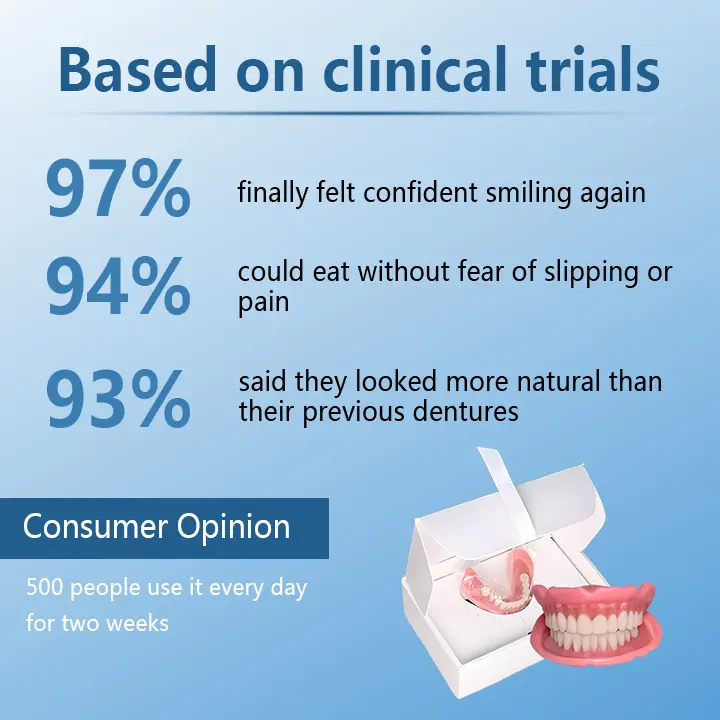 Based on clinical trials

97% finally felt confident smiling again

94% could eat without fear of slipping or pain

93% said they looked more natural than their previous dentures

Consumer Opinion

500 people use it every day for two weeks